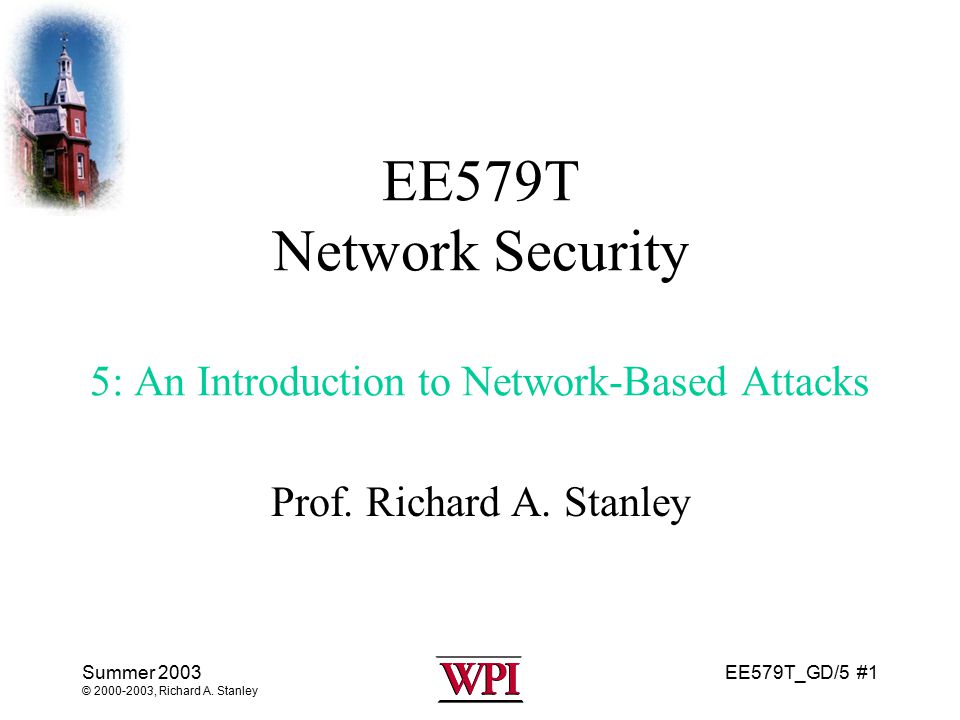 EE579T
Network Security

5: An Introduction to Network-Based Attacks

Prof. Richard A. Stanley

Summer 2003
© 2000-2003, Richard A. Stanley

WPI

EE579T_GD/5 #1